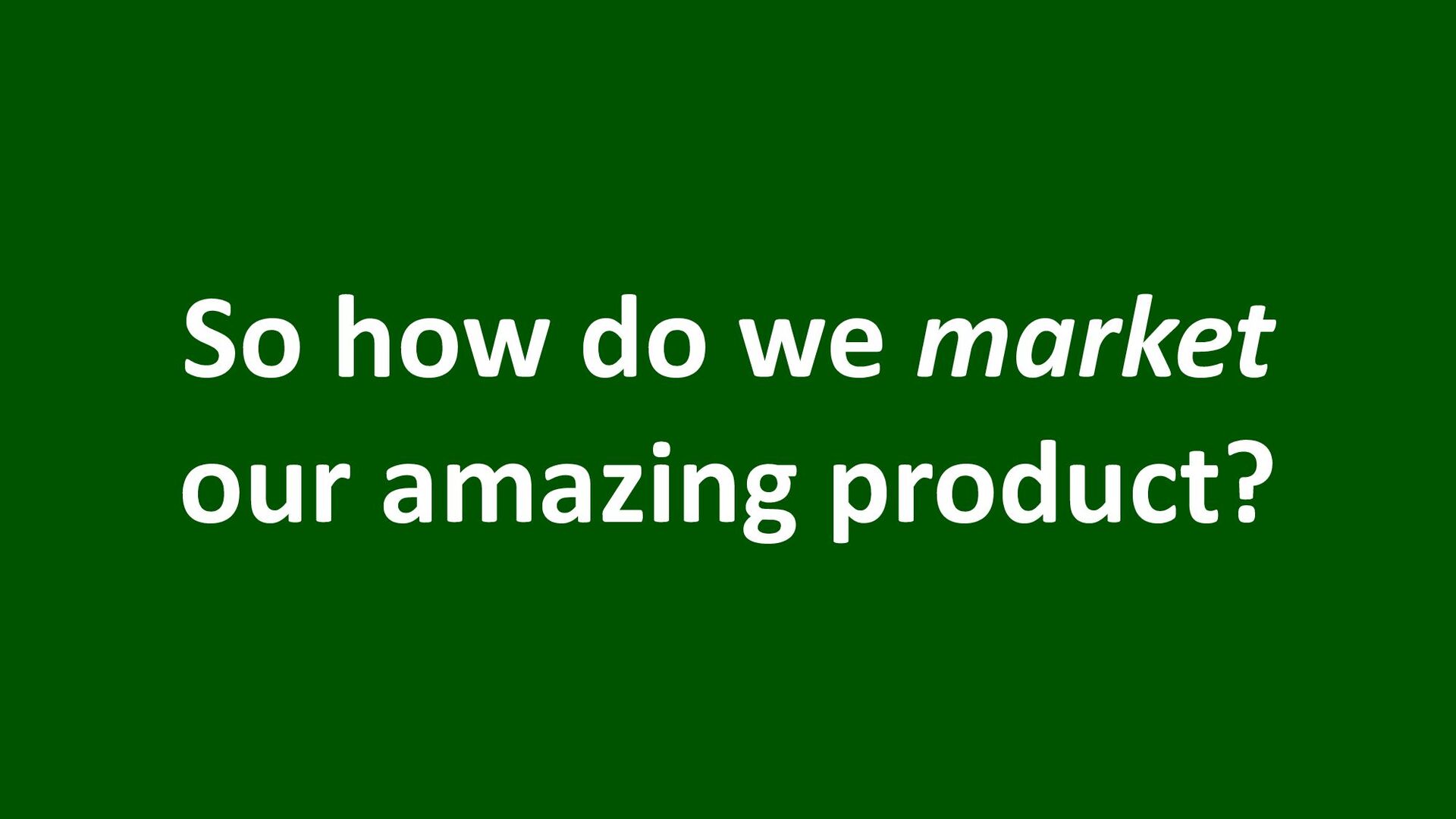 So how do we market our amazing product?